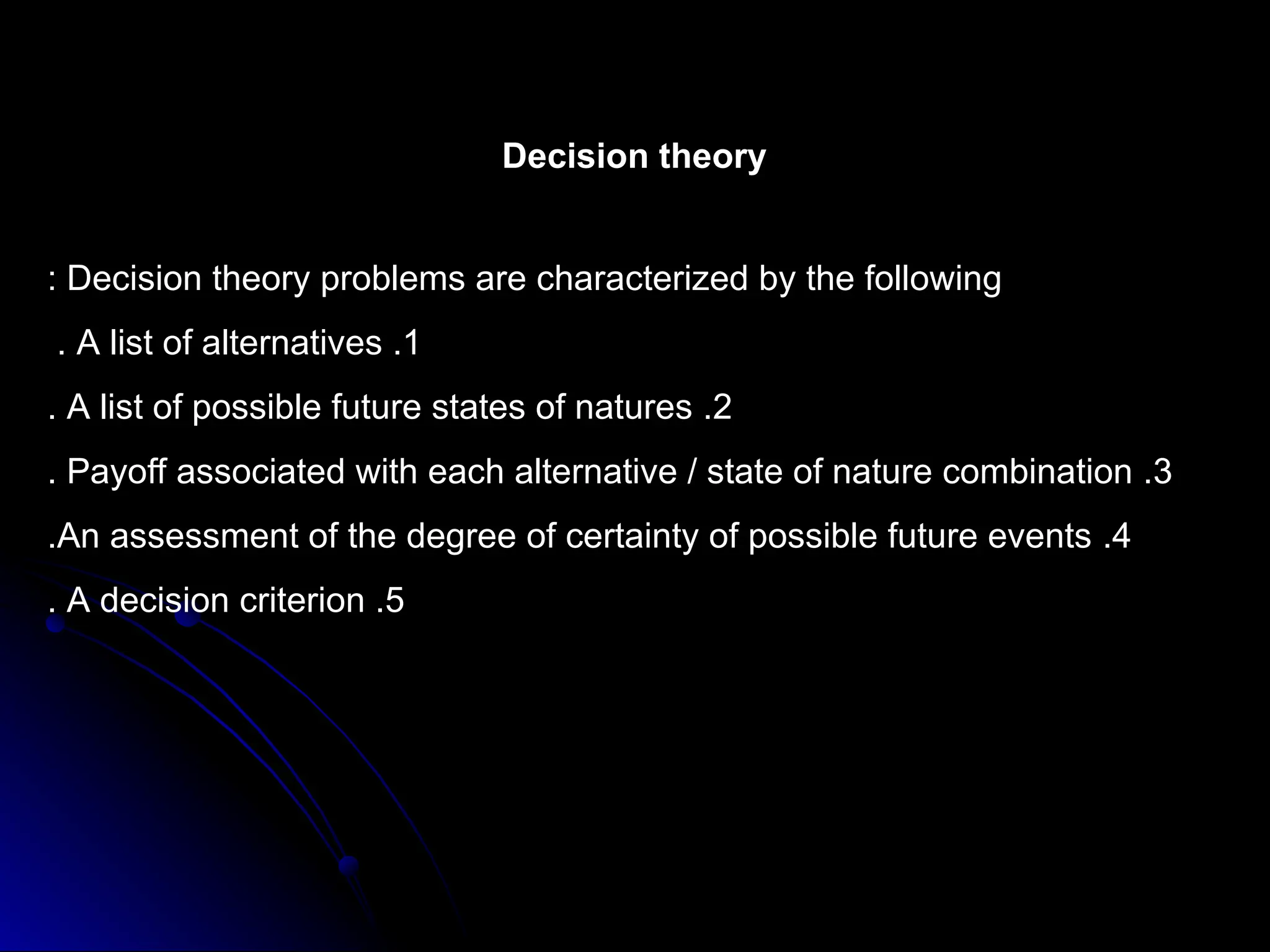 Decision theory

: Decision theory problems are characterized by the following

. A list of alternatives .1

. A list of possible future states of natures .2

. Payoff associated with each alternative / state of nature combination .3

.An assessment of the degree of certainty of possible future events .4

. A decision criterion .5